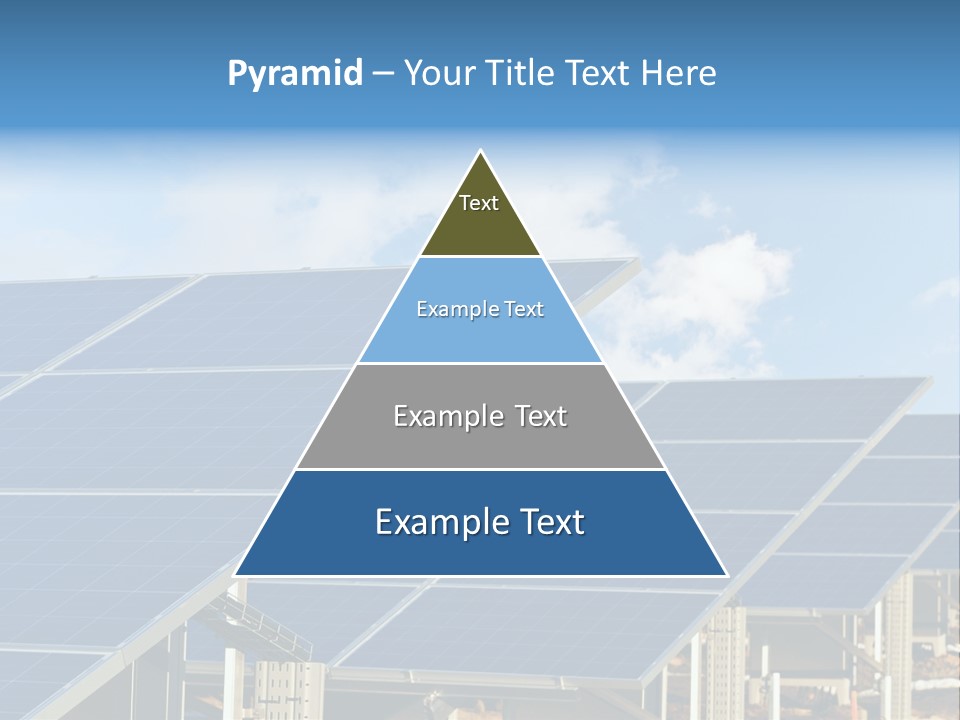 Pyramid – Your Title Text Here

Text

Example Text

Example Text

Example Text